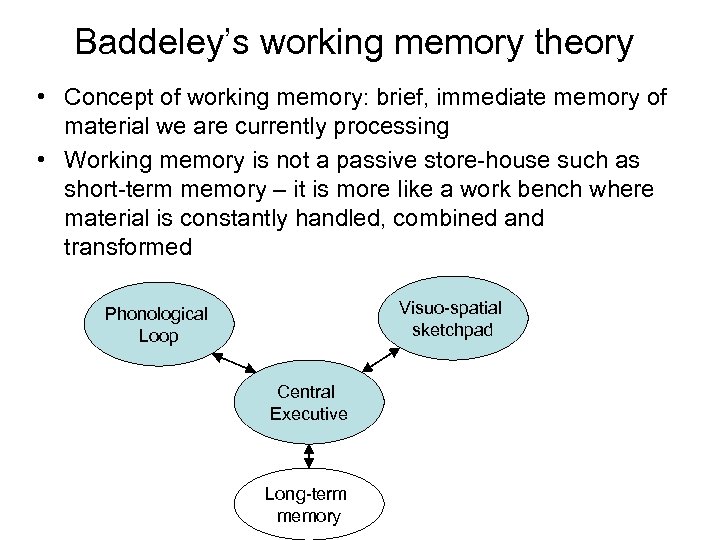 Baddeley's working memory theory

• Concept of working memory: brief, immediate memory of material we are currently processing

• Working memory is not a passive store-house such as short-term memory – it is more like a work bench where material is constantly handled, combined and transformed

Phonological Loop

Visuo-spatial sketchpad

Central Executive

Long-term memory